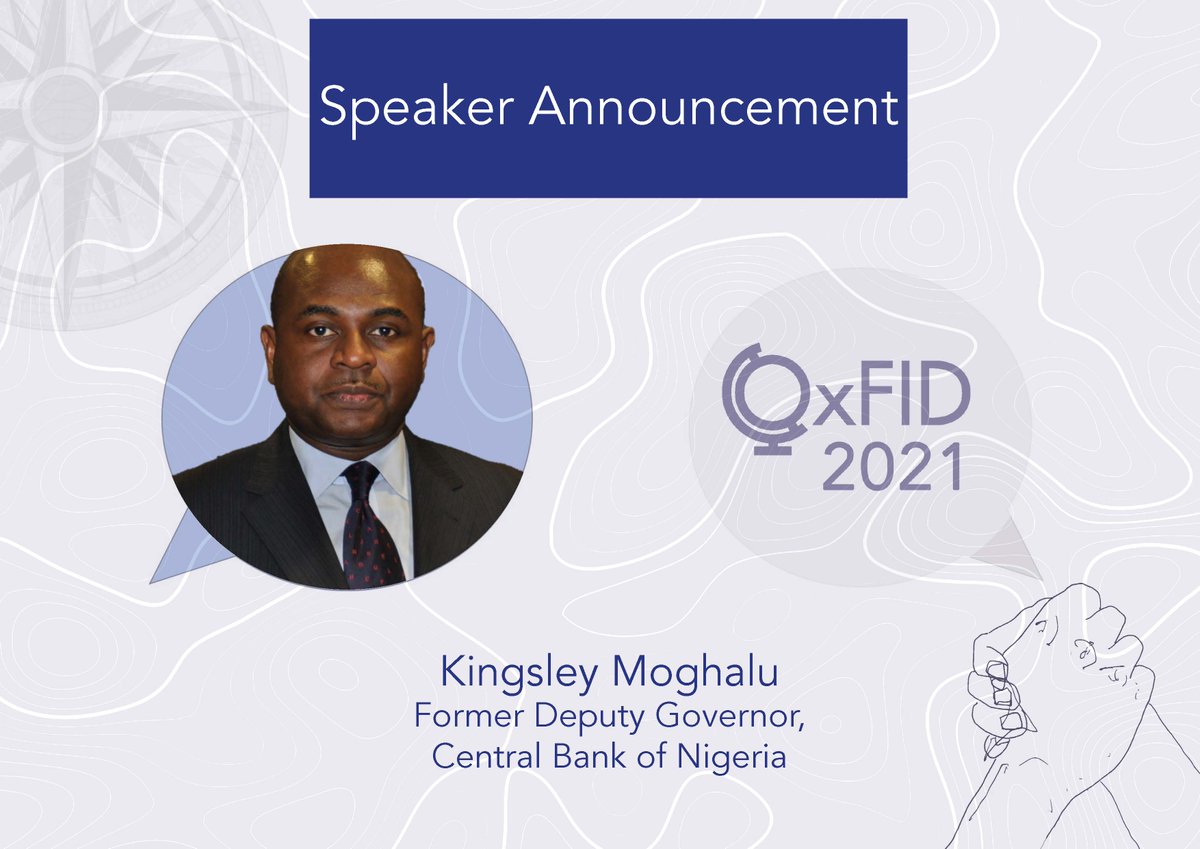 Speaker Announcement

OxFID
2021

Kingsley Moghalu
Former Deputy Governor,
Central Bank of Nigeria